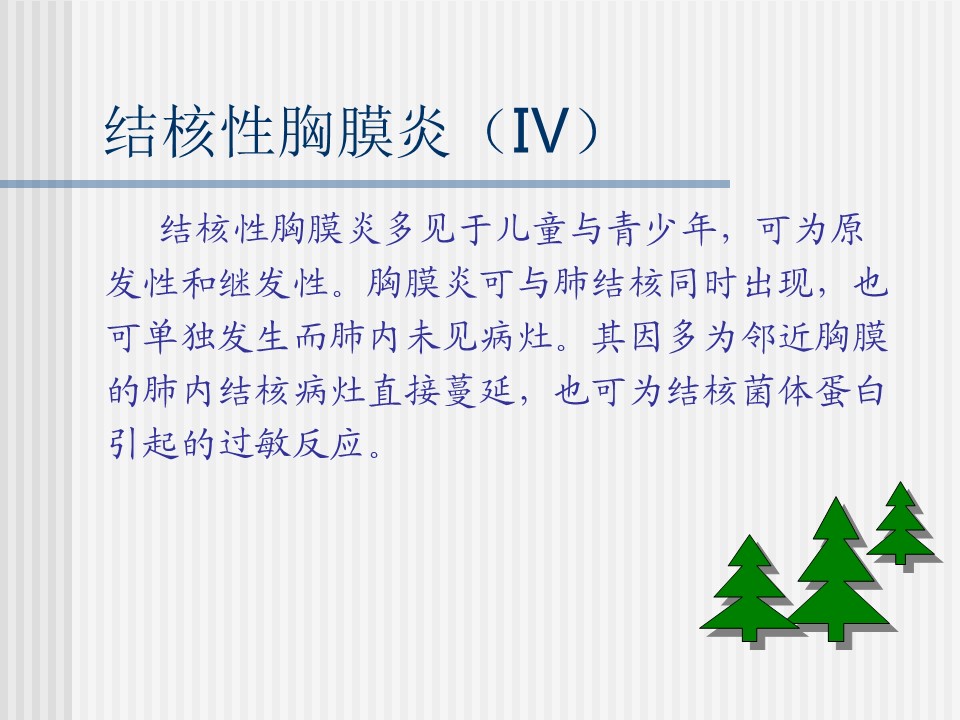 结核性胸膜炎（IV）

结核性胸膜炎多见于儿童与青少年，可为原发性和继发性。胸膜炎可与肺结核同时出现，也可单独发生而肺内未见病灶。其因多为邻近胸膜的肺内结核病灶直接蔓延，也可为结核菌体蛋白引起的过敏反应。